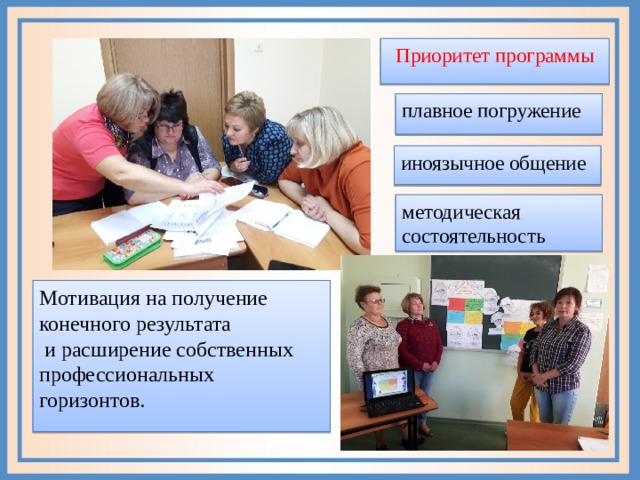 Приоритет программы

плавное погружение

иноязычное общение

методическая состоятельность

Мотивация на получение конечного результата и расширение собственных профессиональных горизонтов.